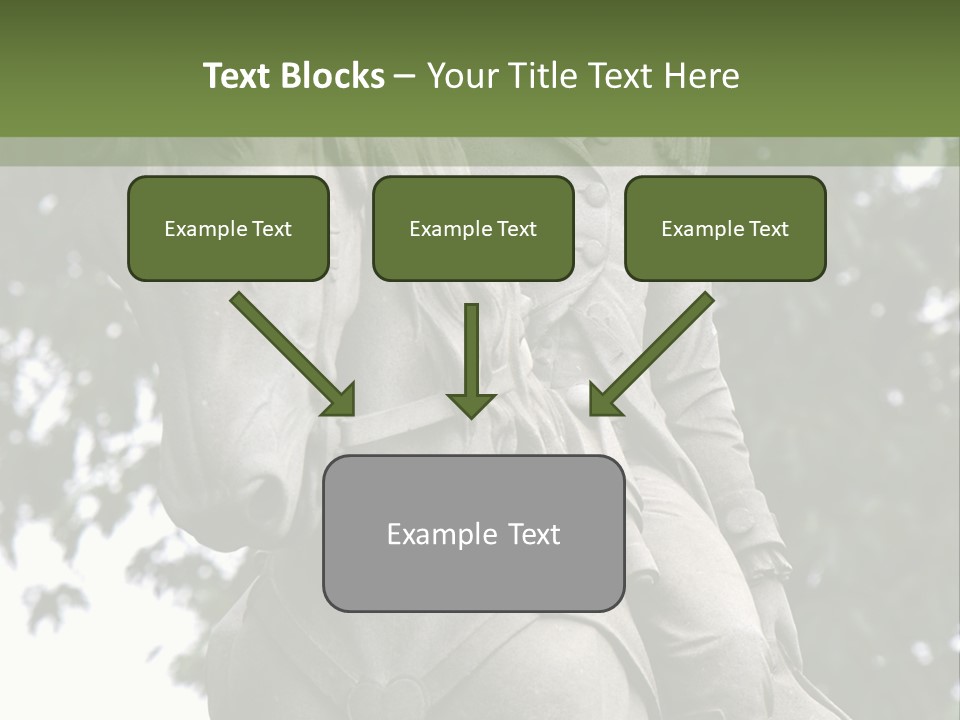 Text Blocks – Your Title Text Here

Example Text

Example Text

Example Text

Example Text